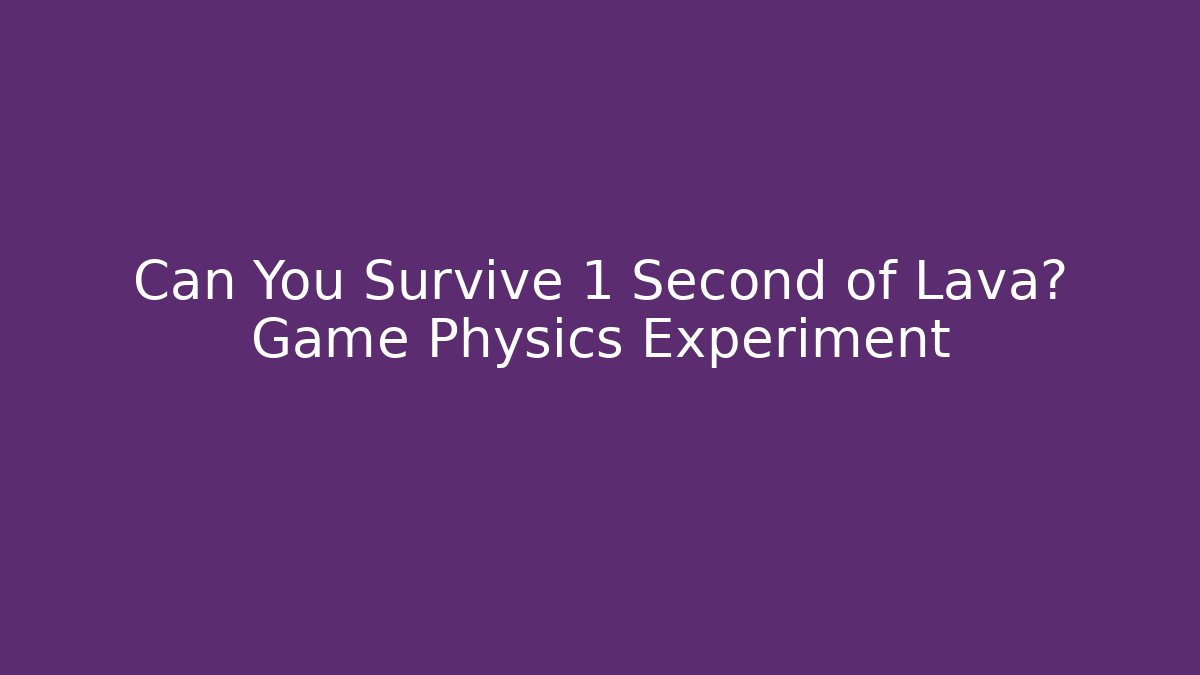 Can You Survive 1 Second of Lava?
Game Physics Experiment